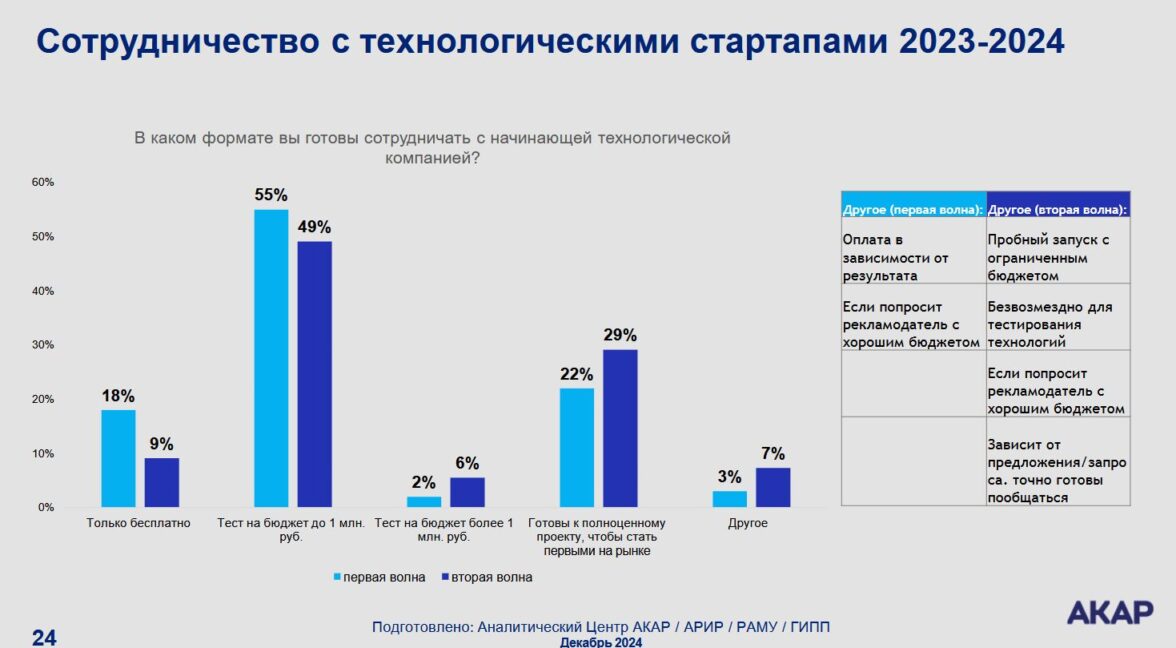 Сотрудничество с технологическими стартапами 2023-2024

В каком формате вы готовы сотрудничать с начинающей технологической компанией?

60%
50%
40%
30%
20%
10%
0%

18%
9%
55%
49%
2%
6%
22%
29%
3%
7%

Только бесплатно
Тест на бюджет до 1 млн. руб.
Тест на бюджет более 1 млн. руб.
Готовы к полноценному проекту, чтобы стать первыми на рынке
Другое

первая волна
вторая волна

| Другое (первая волна): | Другое (вторая волна): |
|---|---|
| Оплата в зависимости от результата | Пробный запуск с ограниченным бюджетом |
| Если попросит рекламодатель с хорошим бюджетом | Безвозмездно для тестирования технологий |
| | Если попросит рекламодатель с хорошим бюджетом |
| | Зависит от предложения/запроса. точно готовы пообщаться |

24

Подготовлено: Аналитический Центр АКАР / АРИР / РАМУ / ГИПП
Декабрь 2024

АКАР